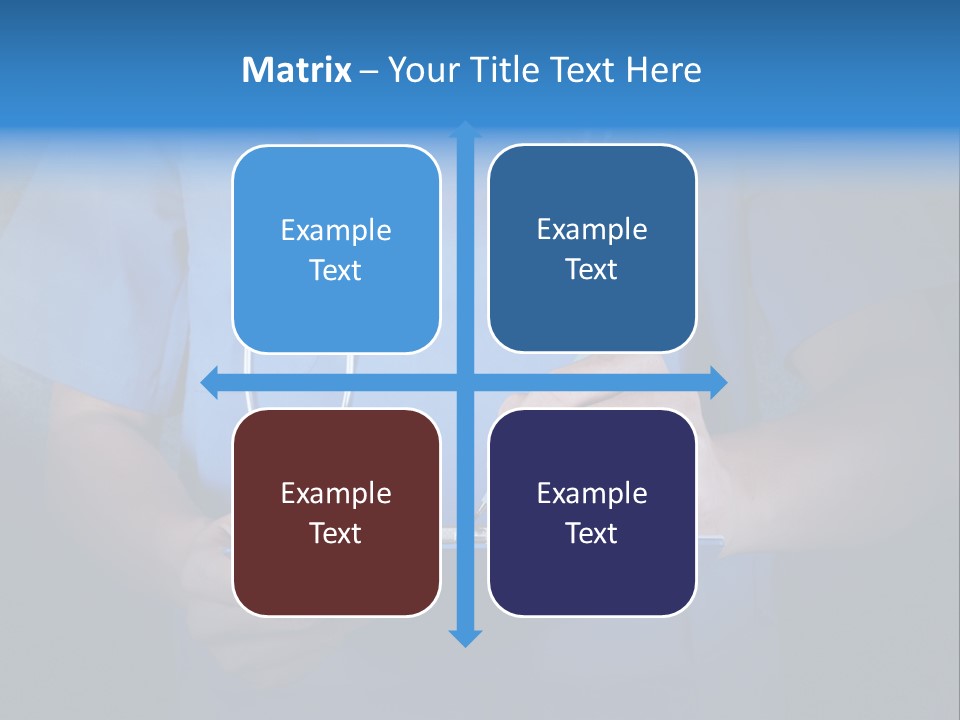 Matrix – Your Title Text Here

Example Text

Example Text

Example Text

Example Text